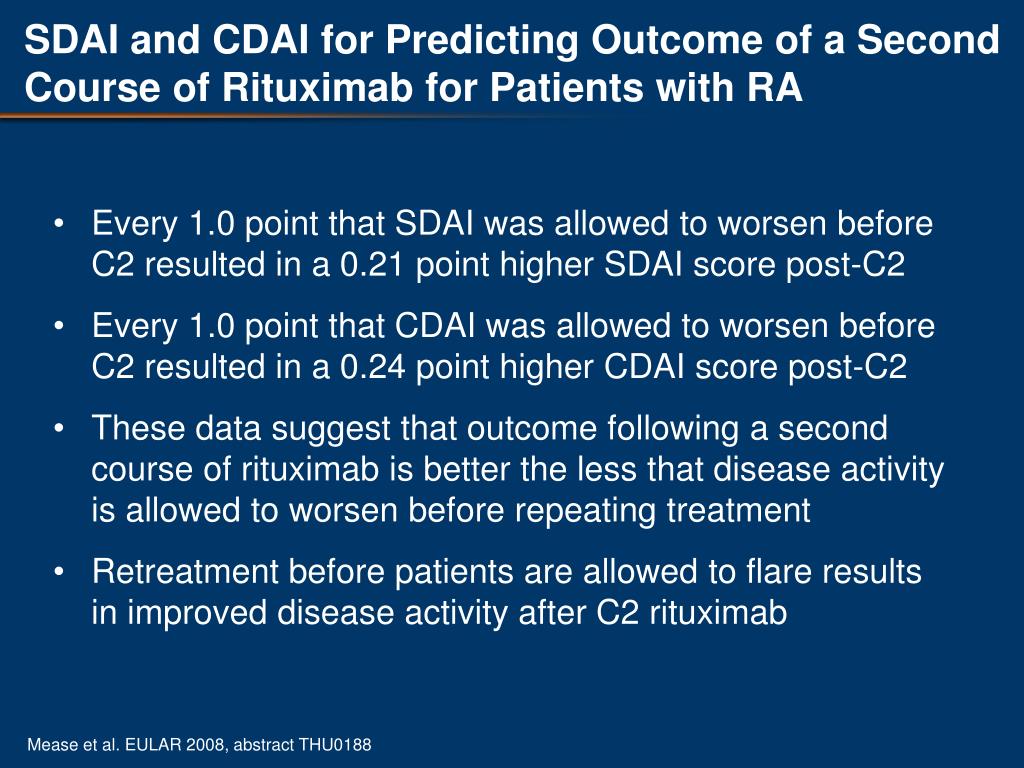 SDAI and CDAI for Predicting Outcome of a Second Course of Rituximab for Patients with RA

• Every 1.0 point that SDAI was allowed to worsen before C2 resulted in a 0.21 point higher SDAI score post-C2

• Every 1.0 point that CDAI was allowed to worsen before C2 resulted in a 0.24 point higher CDAI score post-C2

• These data suggest that outcome following a second course of rituximab is better the less that disease activity is allowed to worsen before repeating treatment

• Retreatment before patients are allowed to flare results in improved disease activity after C2 rituximab

Mease et al. EULAR 2008, abstract THU0188